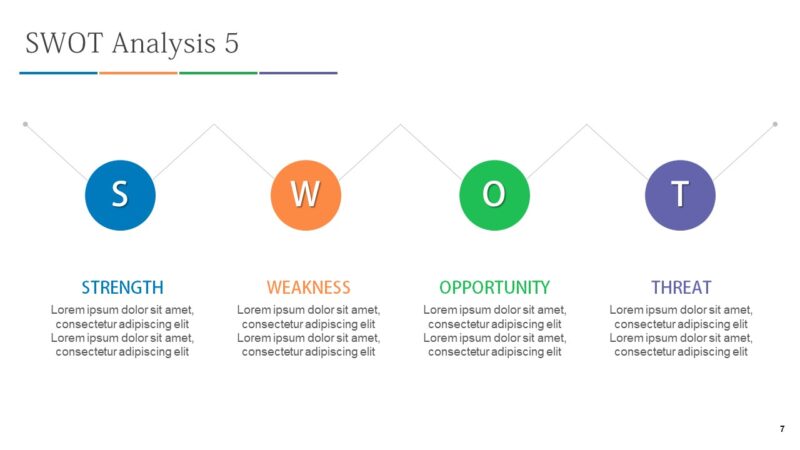 SWOT Analysis 5

S

W

O

T

STRENGTH
Lorem ipsum dolor sit amet, consectetur adipiscing elit Lorem ipsum dolor sit amet, consectetur adipiscing elit

WEAKNESS
Lorem ipsum dolor sit amet, consectetur adipiscing elit Lorem ipsum dolor sit amet, consectetur adipiscing elit

OPPORTUNITY
Lorem ipsum dolor sit amet, consectetur adipiscing elit Lorem ipsum dolor sit amet, consectetur adipiscing elit

THREAT
Lorem ipsum dolor sit amet, consectetur adipiscing elit Lorem ipsum dolor sit amet, consectetur adipiscing elit

7